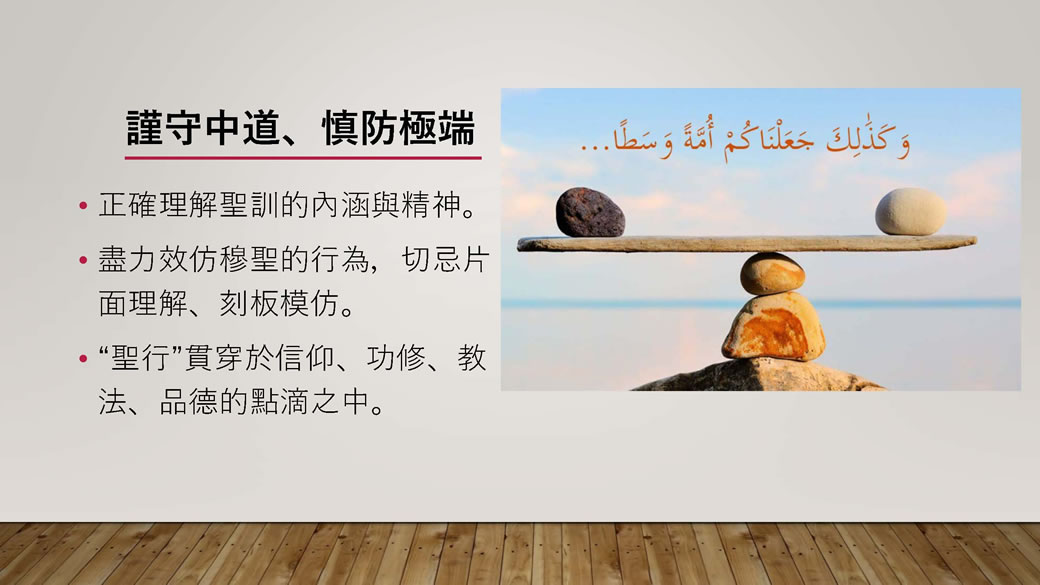 謹守中道、慎防極端

• 正確理解聖訓的內涵與精神。

• 盡力效仿穆聖的行為，切忌片面理解、刻板模仿。

• “聖行”貫穿於信仰、功修、教法、品德的點滴之中。

وَكَذَٰلِكَ جَعَلْنَاكُمْ أُمَّةً وَسَطًا...